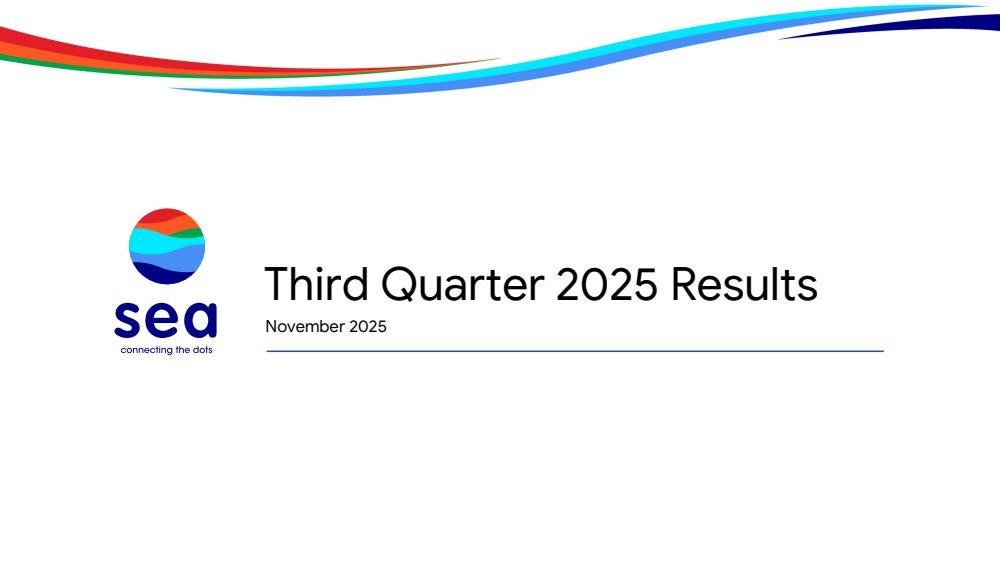 sea
connecting the dots

Third Quarter 2025 Results

November 2025